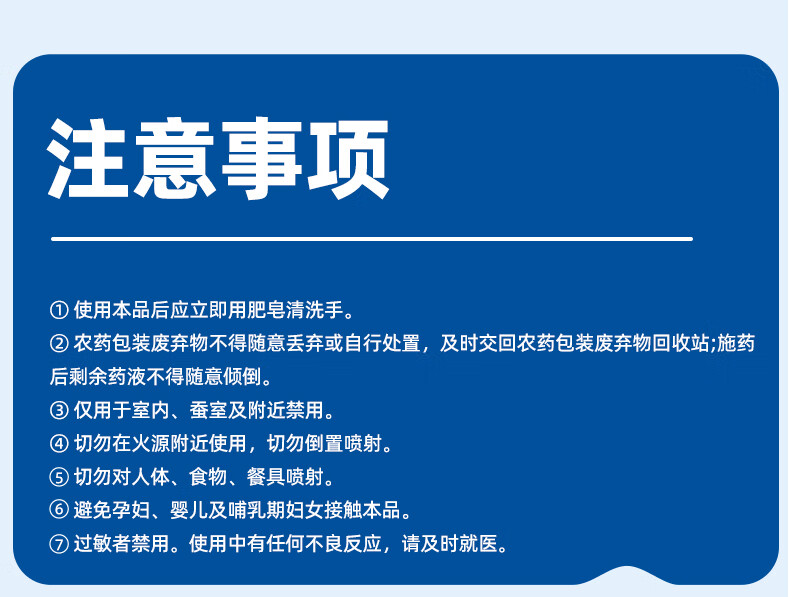 注意事项

① 使用本品后应立即用肥皂清洗手。

② 农药包装废弃物不得随意丢弃或自行处置，及时交回农药包装废弃物回收站;施药后剩余药液不得随意倾倒。

③ 仅用于室内、蚕室及附近禁用。

④ 切勿在火源附近使用，切勿倒置喷射。

⑤ 切勿对人体、食物、餐具喷射。

⑥ 避免孕妇、婴儿及哺乳期妇女接触本品。

⑦ 过敏者禁用。使用中有任何不良反应，请及时就医。